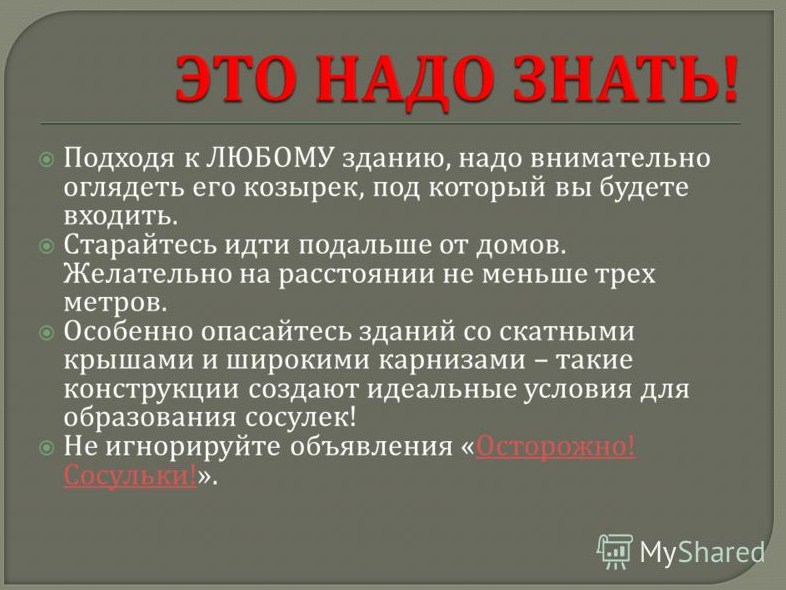 ЭТО НАДО ЗНАТЬ!

Подходя к ЛЮБОМУ зданию, надо внимательно оглядеть его козырек, под который вы будете входить.

Старайтесь идти подальше от домов. Желательно на расстоянии не меньше трех метров.

Особенно опасайтесь зданий со скатными крышами и широкими карнизами – такие конструкции создают идеальные условия для образования сосулек!

Не игнорируйте объявления «Осторожно! Сосульки!».

MyShared